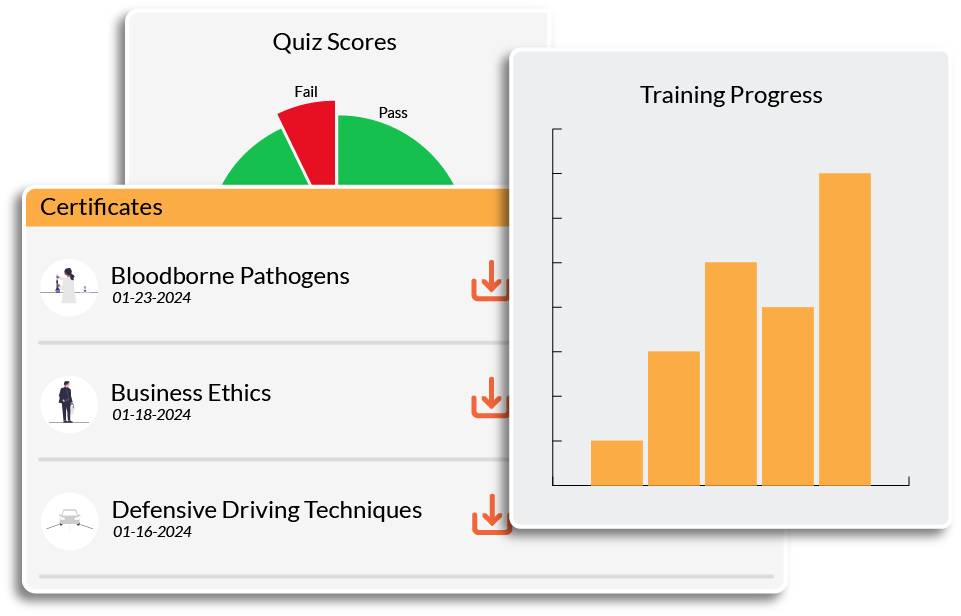 Quiz Scores

Fail

Pass

Training Progress

Certificates

Bloodborne Pathogens
01-23-2024

Business Ethics
01-18-2024

Defensive Driving Techniques
01-16-2024